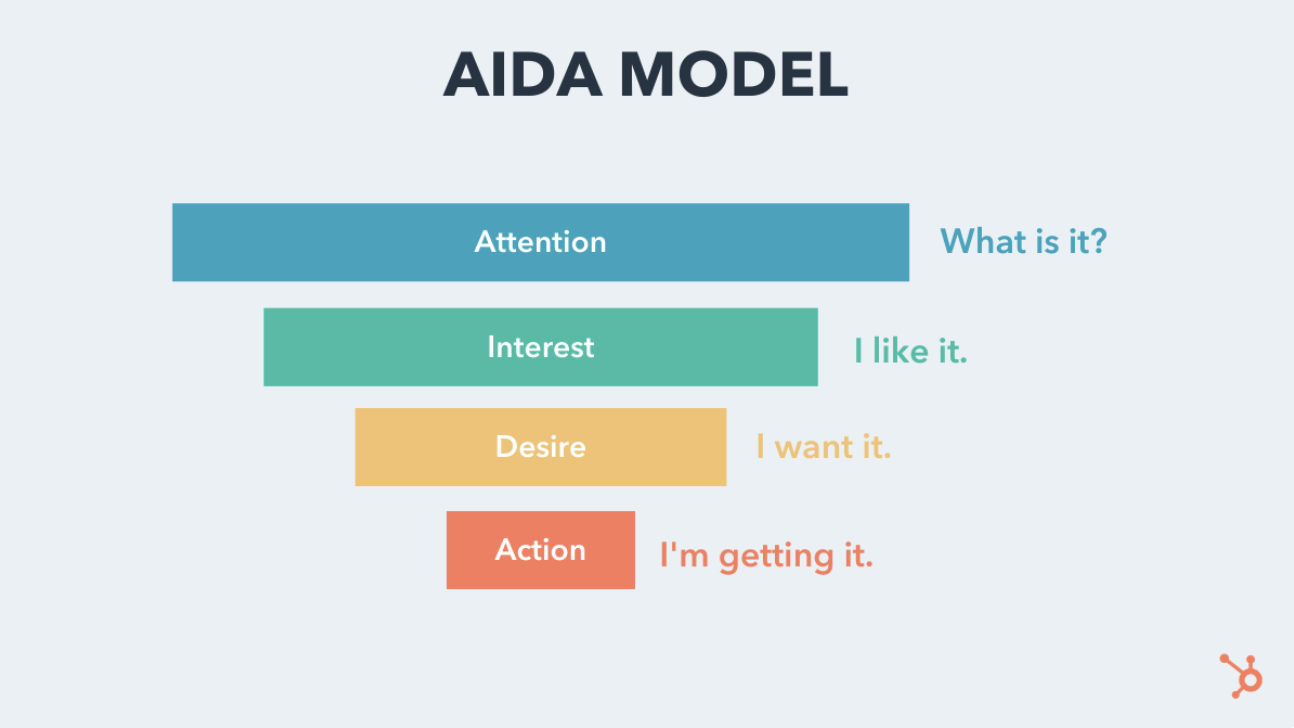 AIDA MODEL

Attention What is it?

Interest I like it.

Desire I want it.

Action I'm getting it.